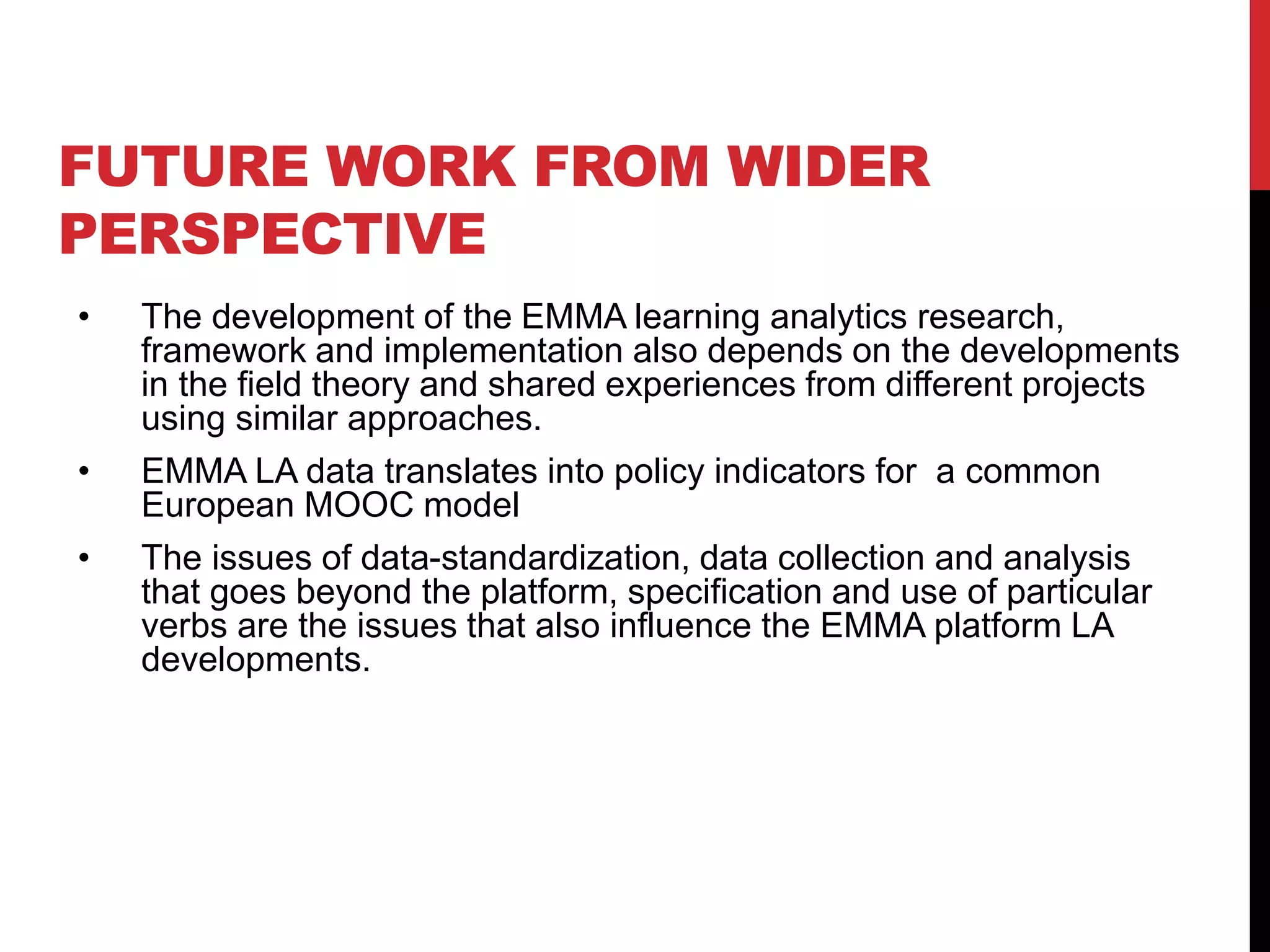 FUTURE WORK FROM WIDER PERSPECTIVE

• The development of the EMMA learning analytics research, framework and implementation also depends on the developments in the field theory and shared experiences from different projects using similar approaches.

• EMMA LA data translates into policy indicators for a common European MOOC model

• The issues of data-standardization, data collection and analysis that goes beyond the platform, specification and use of particular verbs are the issues that also influence the EMMA platform LA developments.